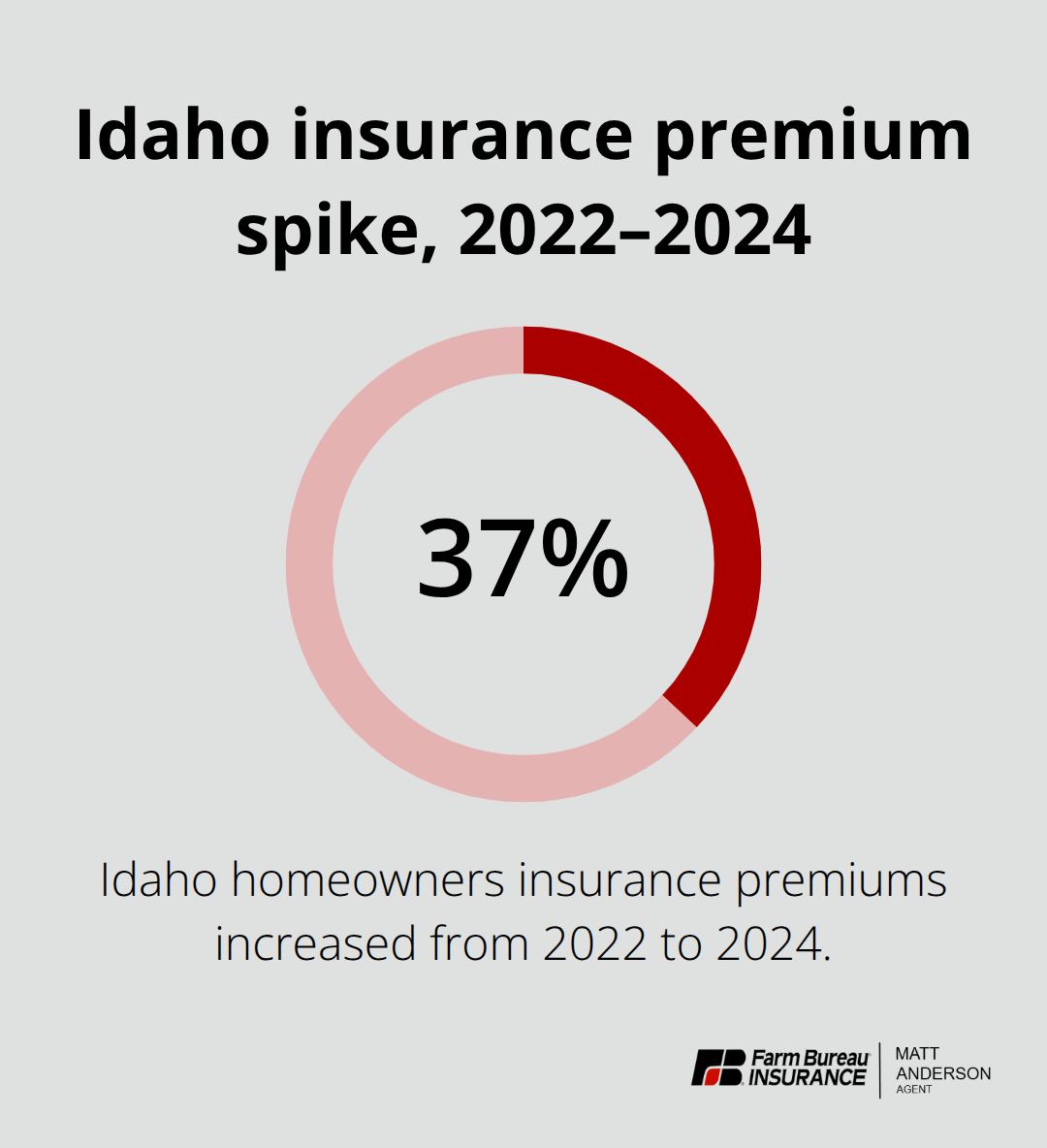 Idaho insurance premium spike, 2022–2024

37%

Idaho homeowners insurance premiums increased from 2022 to 2024.

FB Farm Bureau INSURANCE

MATT ANDERSON AGENT